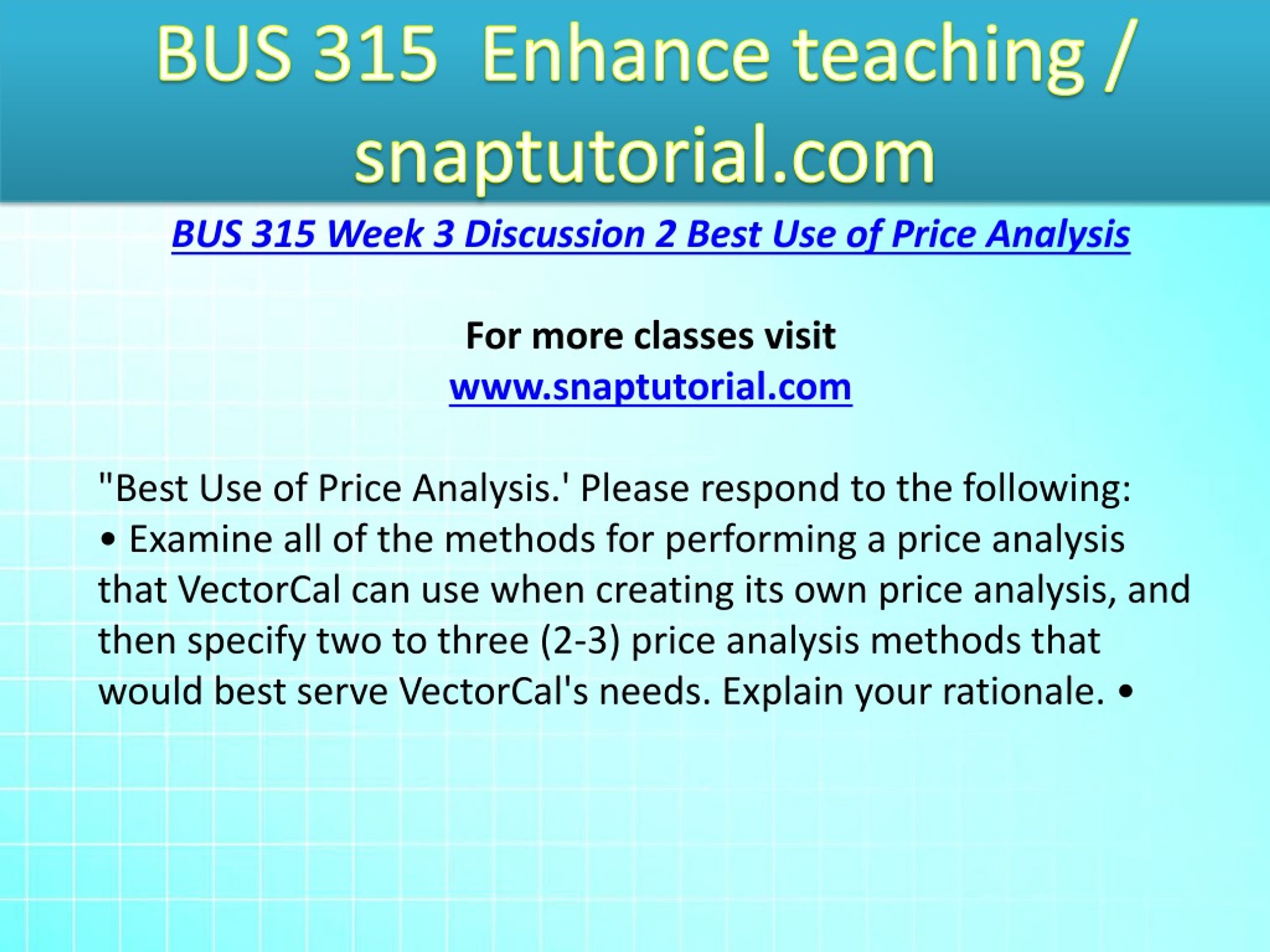 BUS 315 Enhance teaching / snaptutorial.com

BUS 315 Week 3 Discussion 2 Best Use of Price Analysis

For more classes visit
www.snaptutorial.com

"Best Use of Price Analysis.' Please respond to the following:
• Examine all of the methods for performing a price analysis that VectorCal can use when creating its own price analysis, and then specify two to three (2-3) price analysis methods that would best serve VectorCal's needs. Explain your rationale. •